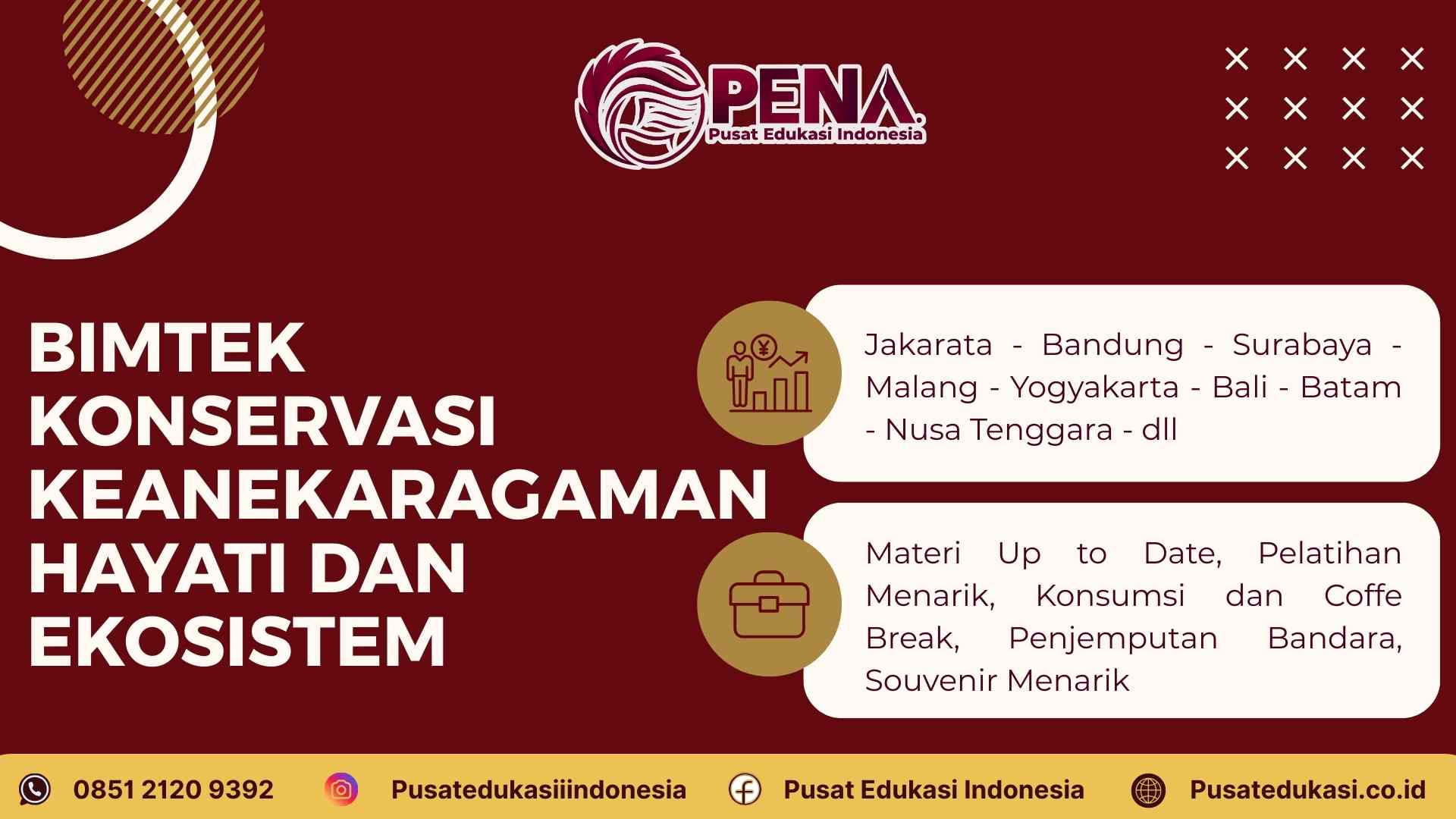 PENA
Pusat Edukasi Indonesia

BIMTEK KONSERVASI KEANEKARAGAMAN HAYATI DAN EKOSISTEM

Jakarata - Bandung - Surabaya - Malang - Yogyakarta - Bali - Batam - Nusa Tenggara - dll

Materi Up to Date, Pelatihan Menarik, Konsumsi dan Coffe Break, Penjemputan Bandara, Souvenir Menarik

0851 2120 9392
Pusatedukasiiindonesia
Pusat Edukasi Indonesia
Pusatedukasi.co.id